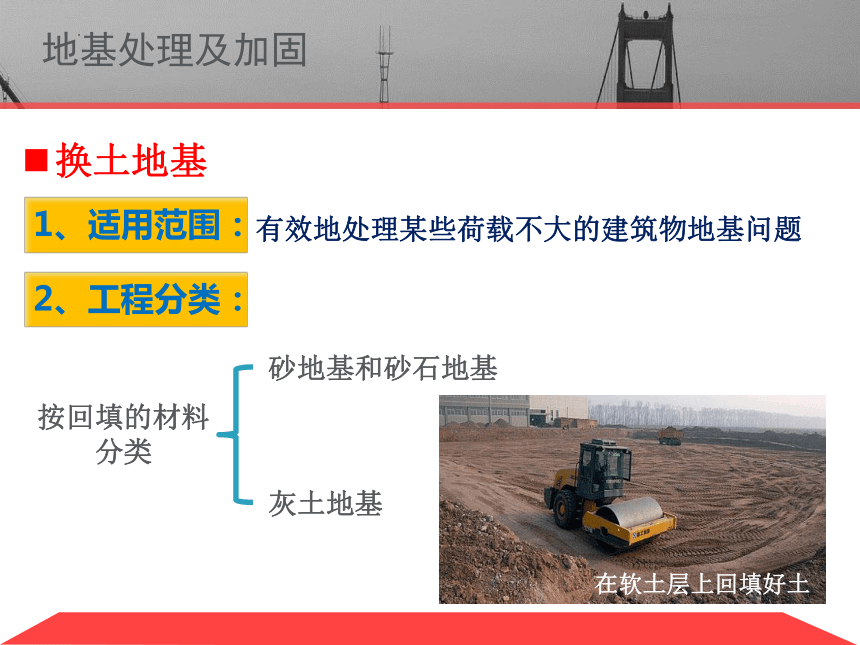 地基处理及加固

■换土地基

1、适用范围：有效地处理某些荷载不大的建筑物地基问题

2、工程分类：

按回填的材料分类

砂地基和砂石地基

灰土地基

在软土层上回填好土